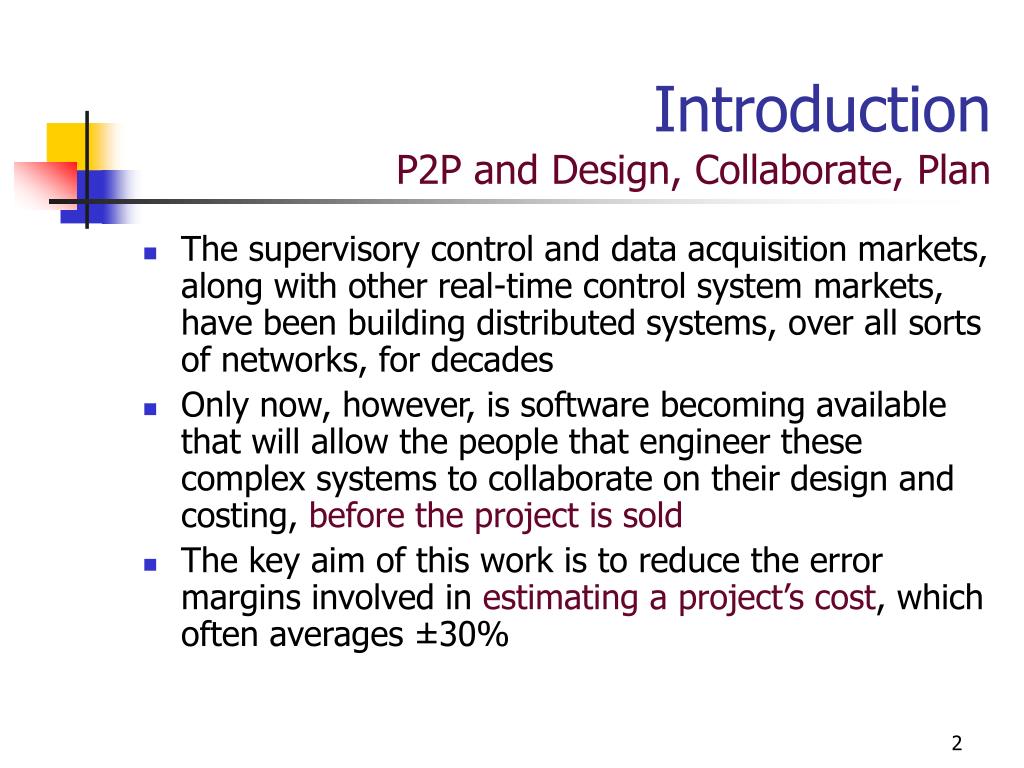 Introduction
P2P and Design, Collaborate, Plan

- The supervisory control and data acquisition markets, along with other real-time control system markets, have been building distributed systems, over all sorts of networks, for decades
- Only now, however, is software becoming available that will allow the people that engineer these complex systems to collaborate on their design and costing, before the project is sold
- The key aim of this work is to reduce the error margins involved in estimating a project's cost, which often averages ±30%

2